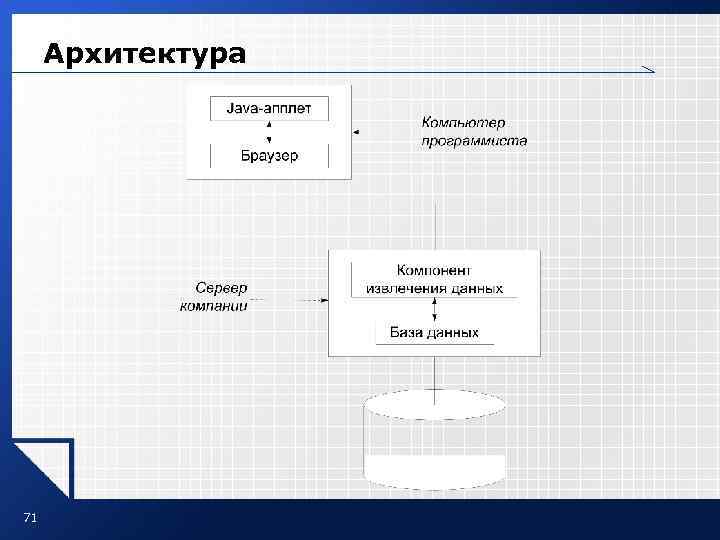 Архитектура

Java-апплет

Браузер

Компьютер программиста

Сервер компании

Компонент извлечения данных

База данных

71